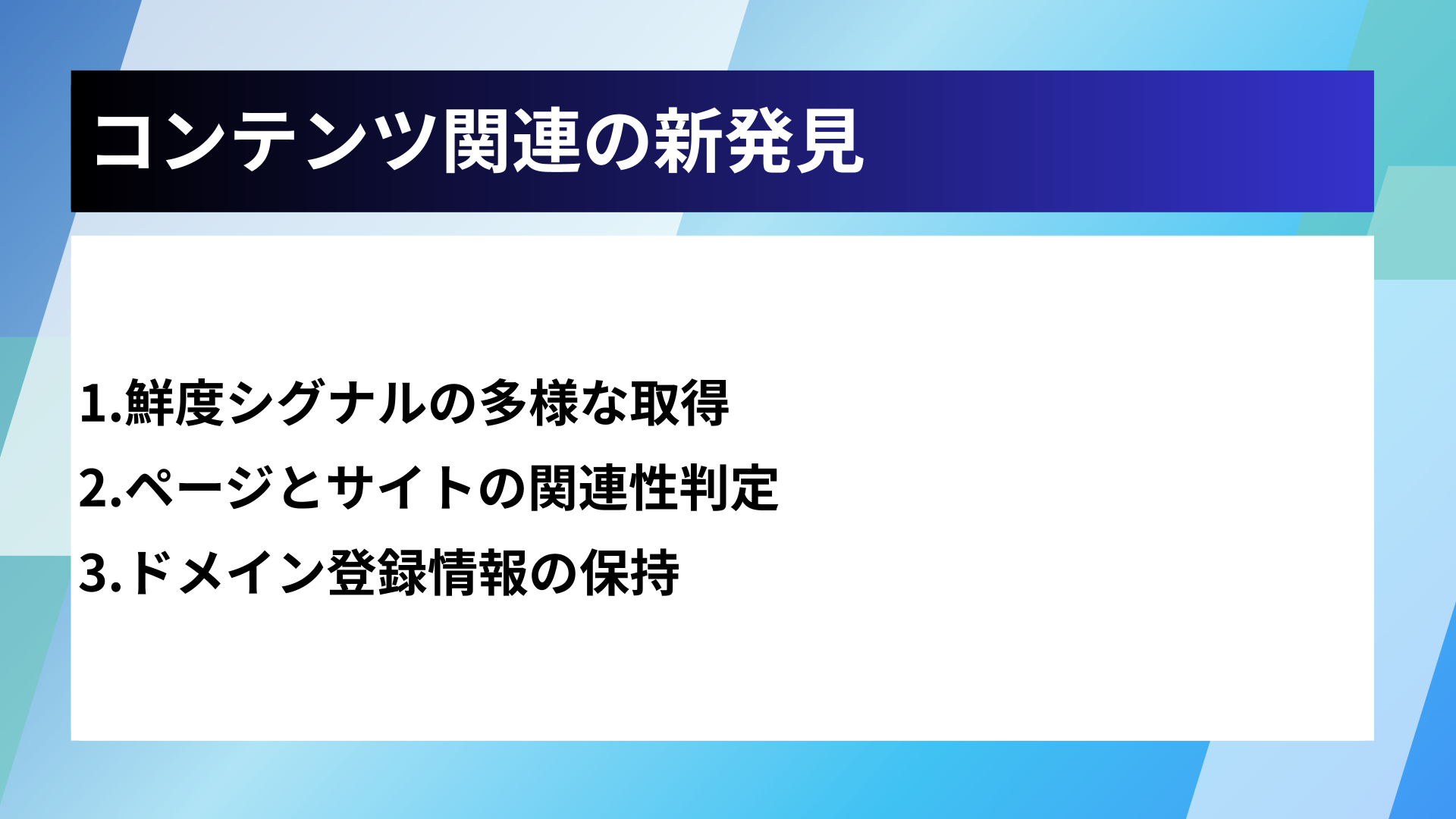 コンテンツ関連の新発見

1.鮮度シグナルの多様な取得
2.ページとサイトの関連性判定
3.ドメイン登録情報の保持